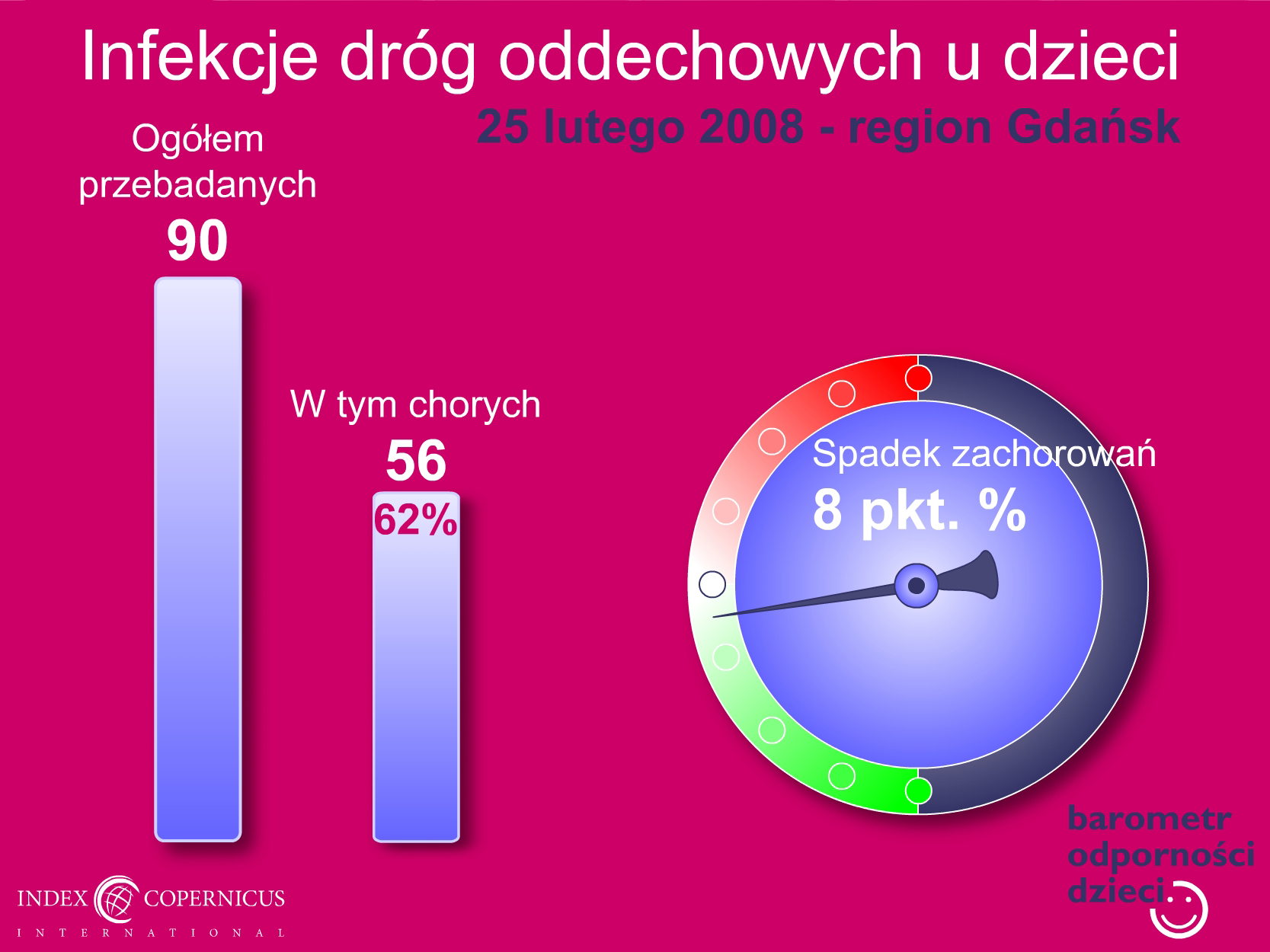 Infekcje dróg oddechowych u dzieci

25 lutego 2008 - region Gdańsk

Ogółem przebadanych
90

W tym chorych
56
62%

Spadek zachorowań
8 pkt. %

barometr
odporności
dzieci

INDEX COPERNICUS
INTERNATIONAL